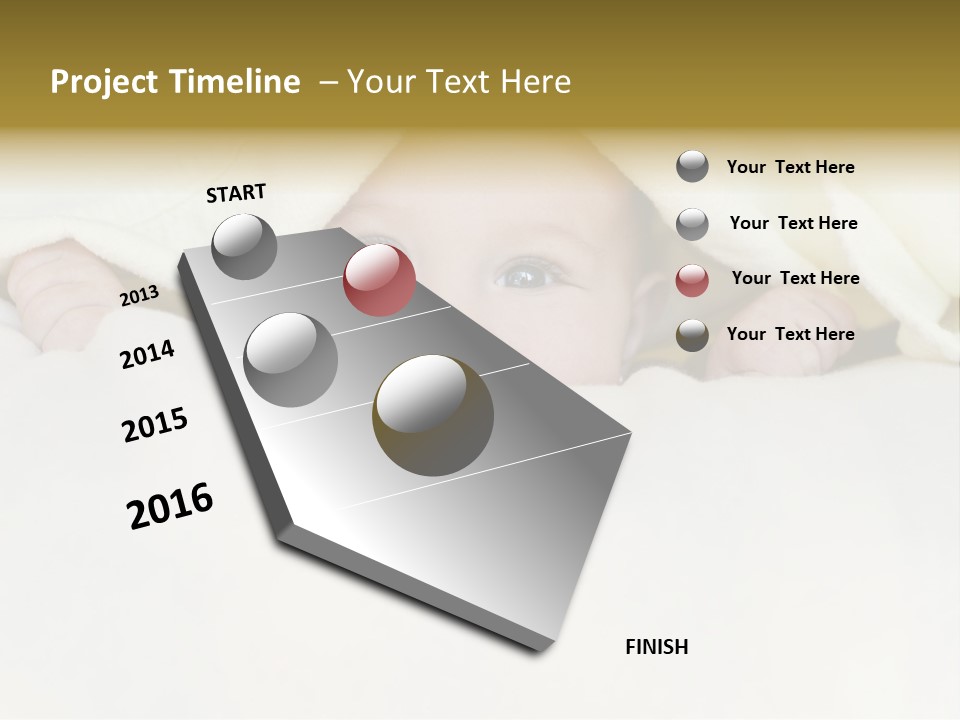 Project Timeline – Your Text Here

START

2013

2014

2015

2016

FINISH

Your Text Here

Your Text Here

Your Text Here

Your Text Here